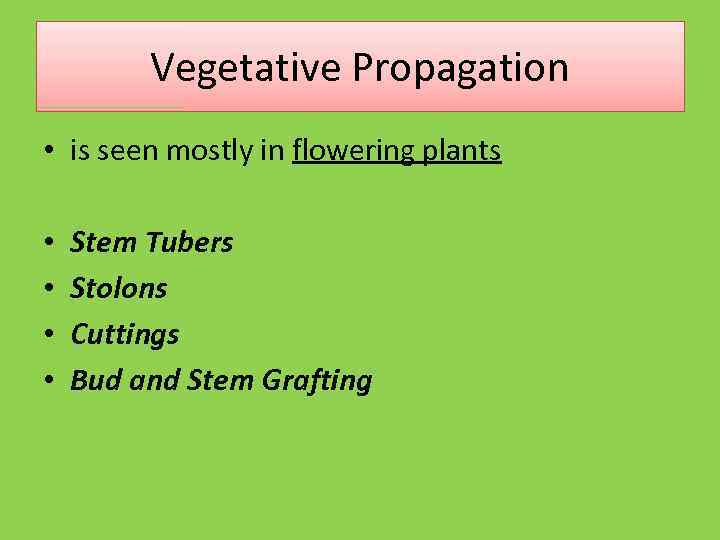 Vegetative Propagation

• is seen mostly in flowering plants

• Stem Tubers
• Stolons
• Cuttings
• Bud and Stem Grafting